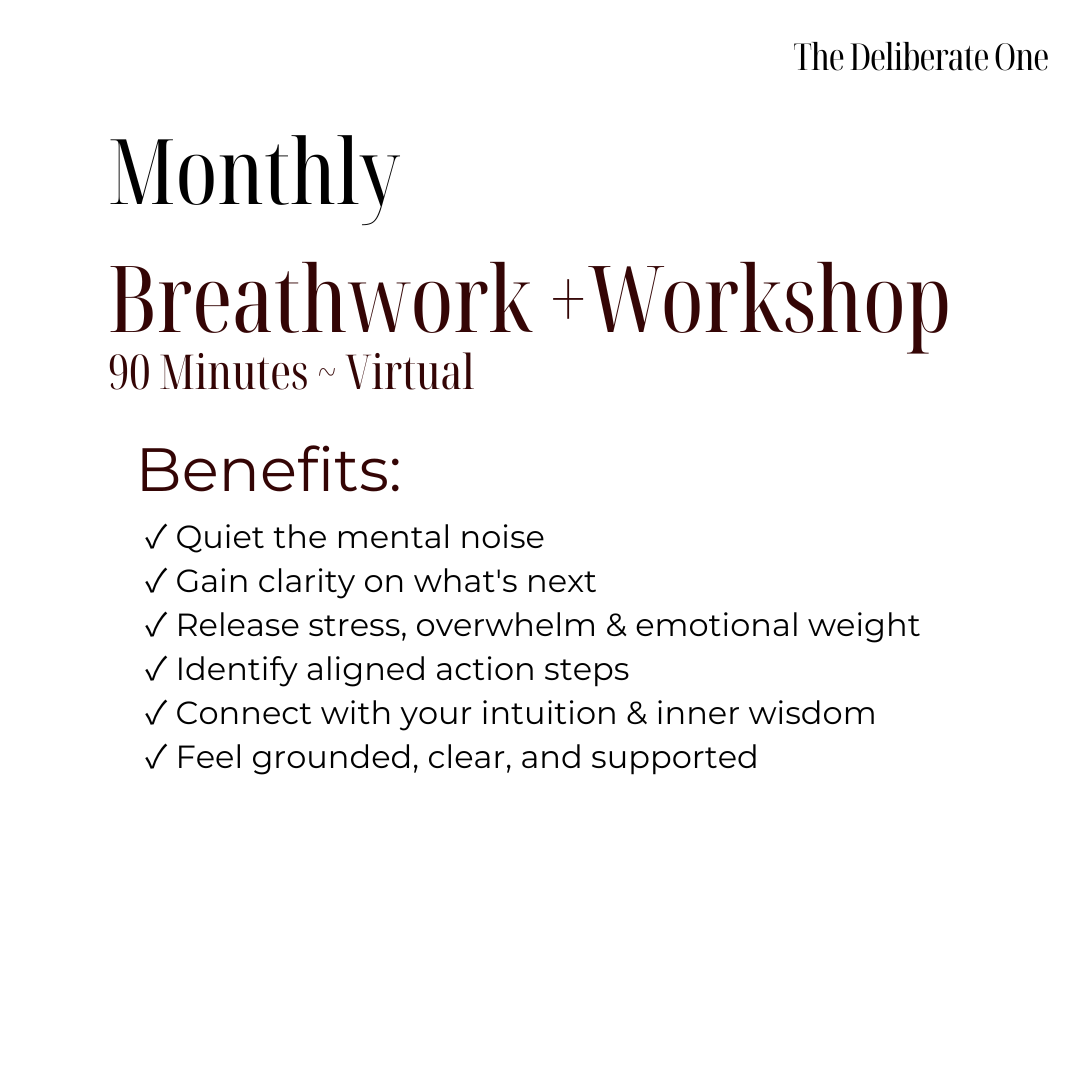 The Deliberate One

Monthly
Breathwork +Workshop
90 Minutes ~ Virtual

Benefits:
✓ Quiet the mental noise
✓ Gain clarity on what's next
✓ Release stress, overwhelm & emotional weight
✓ Identify aligned action steps
✓ Connect with your intuition & inner wisdom
✓ Feel grounded, clear, and supported